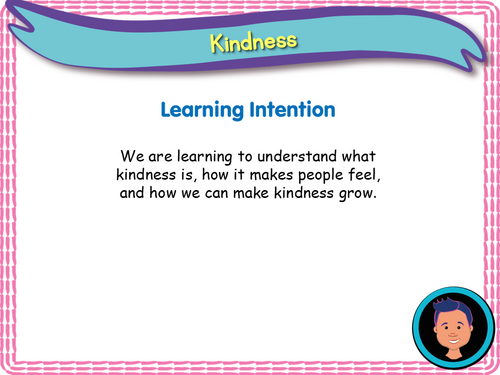 Kindness

Learning Intention

We are learning to understand what kindness is, how it makes people feel, and how we can make kindness grow.